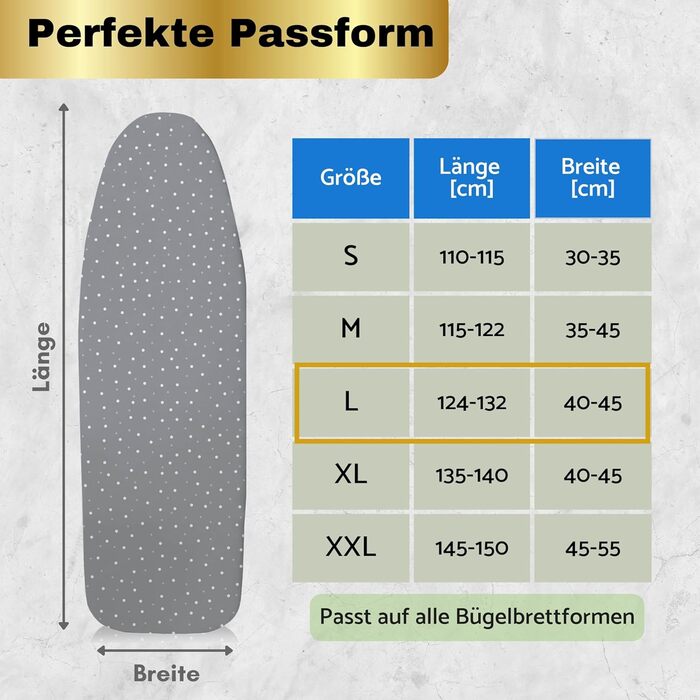 Perfekte Passform

Länge

Breite

| Größe | Länge [cm] | Breite [cm] |
|---|---|---|
| S | 110-115 | 30-35 |
| M | 115-122 | 35-45 |
| L | 124-132 | 40-45 |
| XL | 135-140 | 40-45 |
| XXL | 145-150 | 45-55 |

Passt auf alle Bügelbrettformen